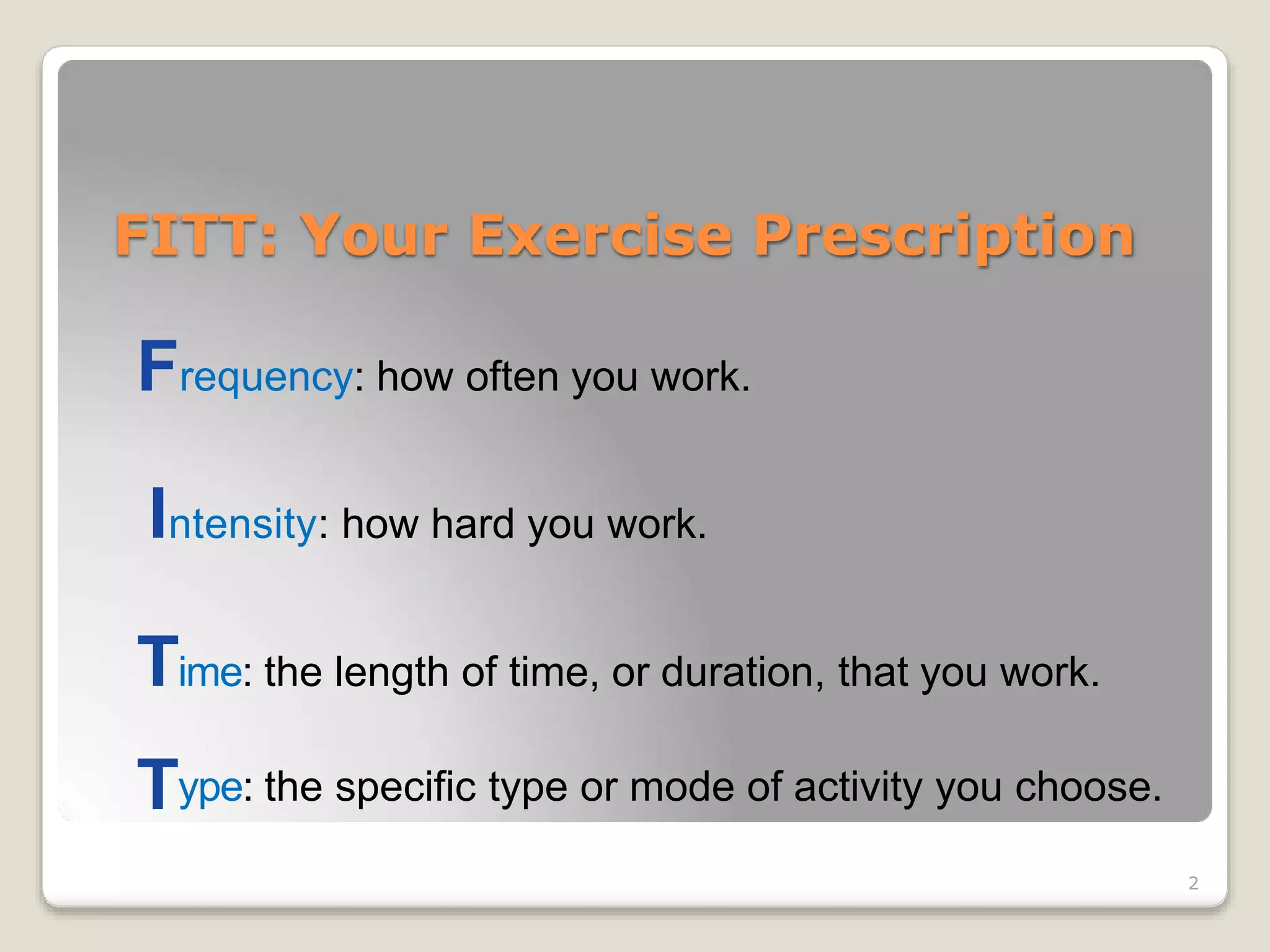 FITT: Your Exercise Prescription

Frequency: how often you work.

Intensity: how hard you work.

Time: the length of time, or duration, that you work.

Type: the specific type or mode of activity you choose.

2